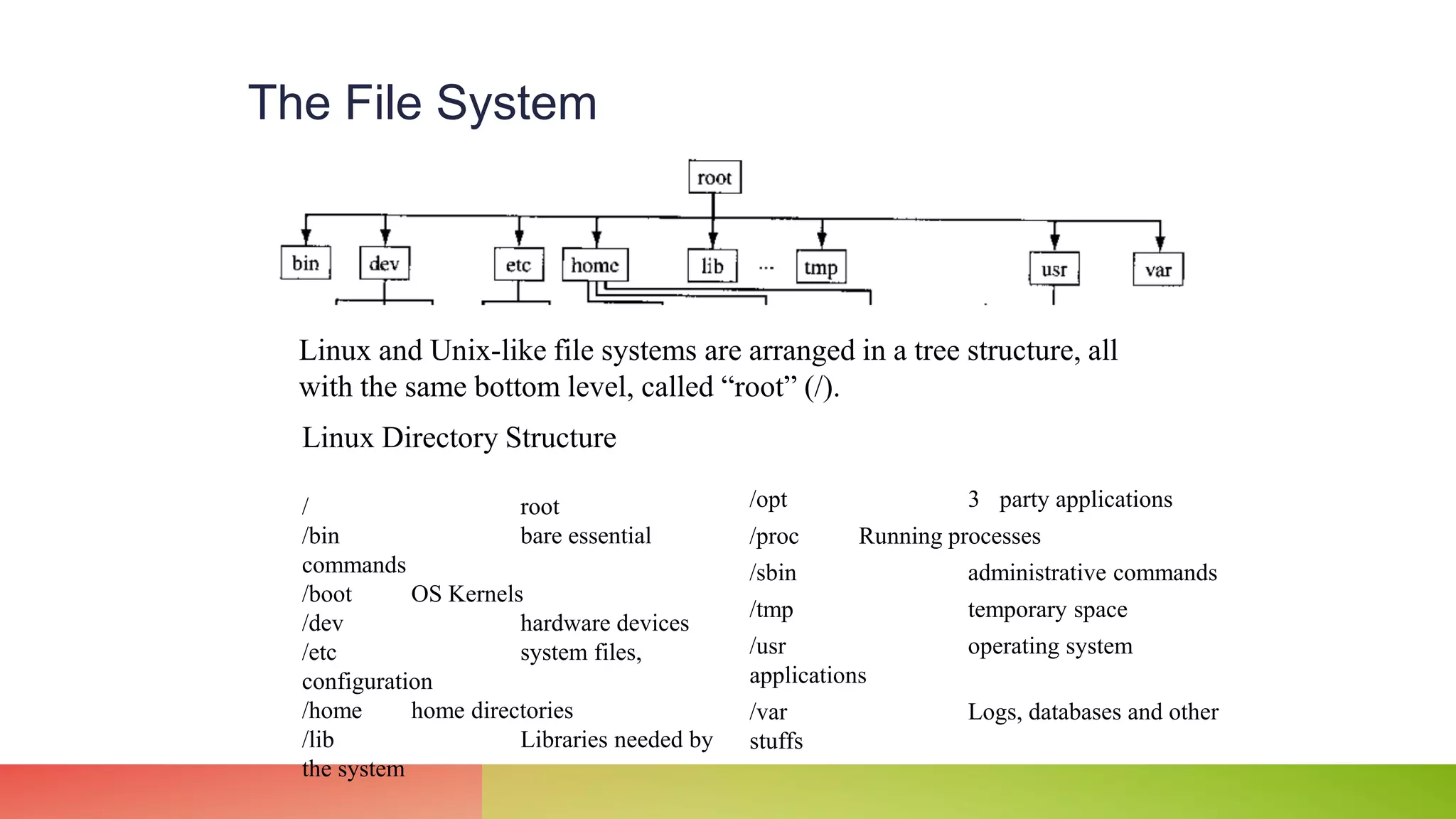 The File System

root

bin dev etc home lib ... tmp usr var

Linux and Unix-like file systems are arranged in a tree structure, all with the same bottom level, called “root” (/).

Linux Directory Structure

/ root
/bin bare essential commands
/boot OS Kernels
/dev hardware devices
/etc system files, configuration
/home home directories
/lib Libraries needed by the system

/opt 3 party applications
/proc Running processes
/sbin administrative commands
/tmp temporary space
/usr operating system applications
/var Logs, databases and other stuffs